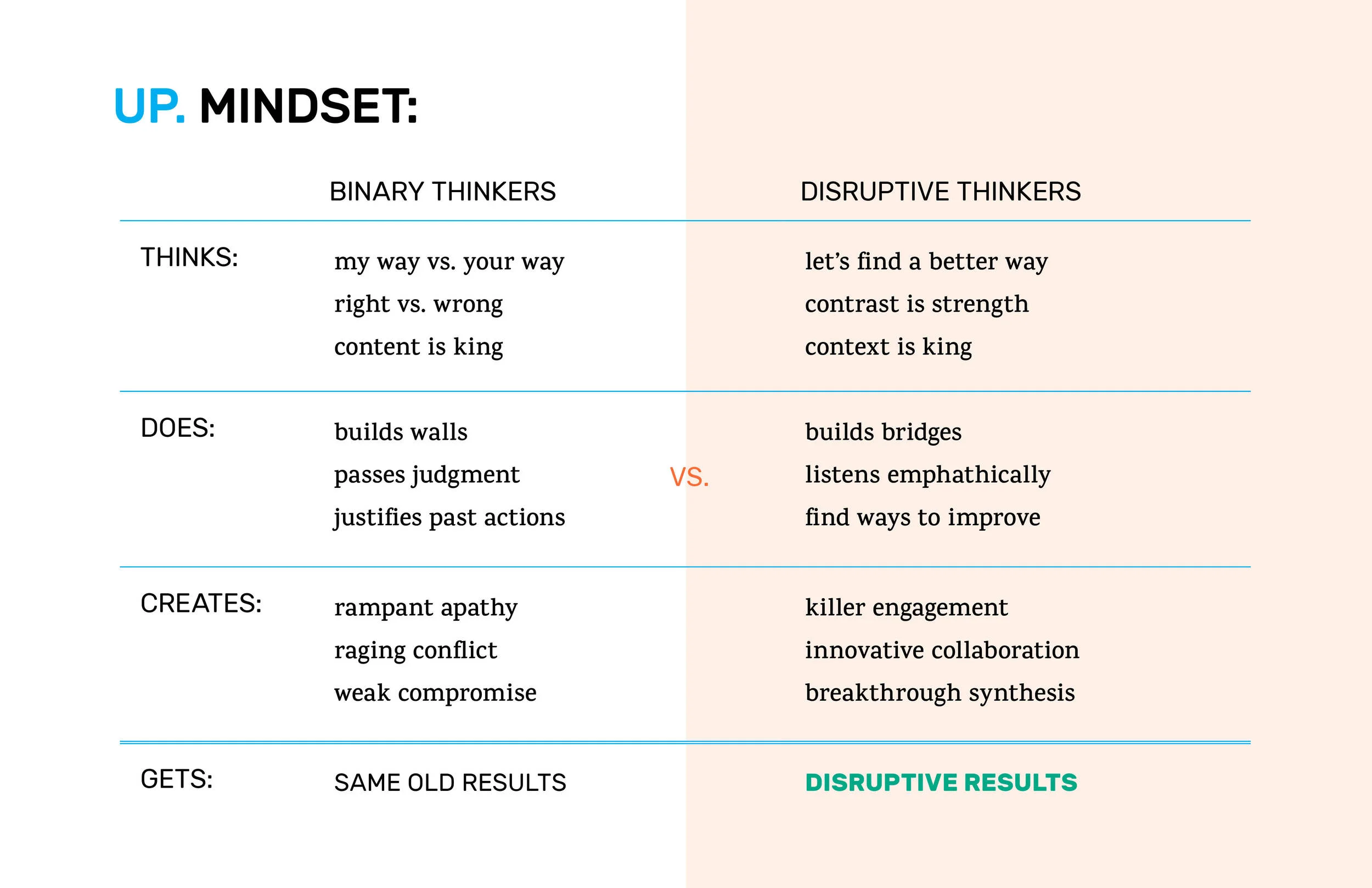 UP. MINDSET:

| | BINARY THINKERS | | DISRUPTIVE THINKERS |
|---|---|---|---|
| THINKS: | my way vs. your way<br>right vs. wrong<br>content is king | | let's find a better way<br>contrast is strength<br>context is king |
| DOES: | builds walls<br>passes judgment<br>justifies past actions | VS. | builds bridges<br>listens emphathically<br>find ways to improve |
| CREATES: | rampant apathy<br>raging conflict<br>weak compromise | | killer engagement<br>innovative collaboration<br>breakthrough synthesis |
| GETS: | SAME OLD RESULTS | | DISRUPTIVE RESULTS |